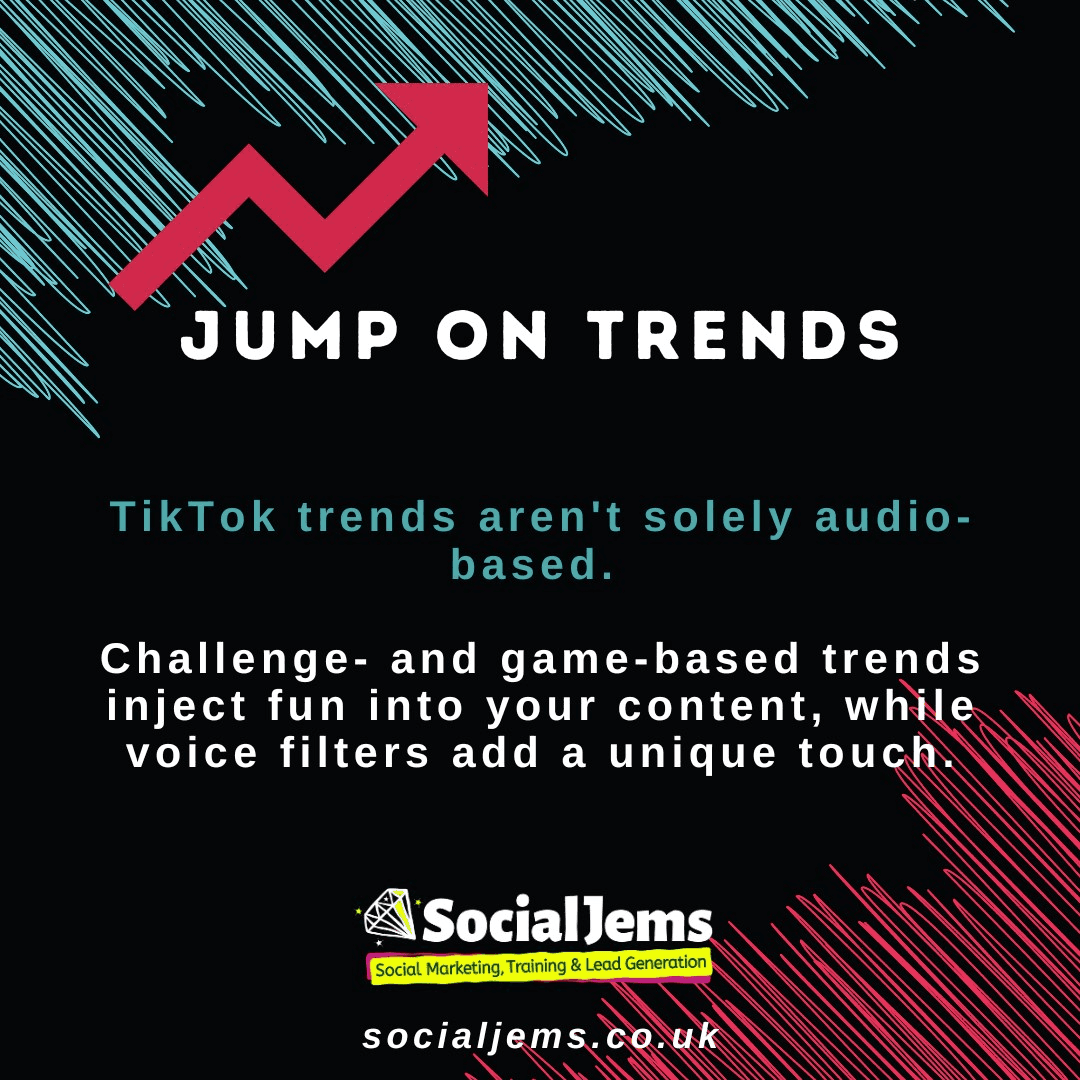 JUMP ON TRENDS

TikTok trends aren't solely audio-based.

Challenge- and game-based trends inject fun into your content, while voice filters add a unique touch.

SocialJems
Social Marketing, Training & Lead Generation

socialjems.co.uk